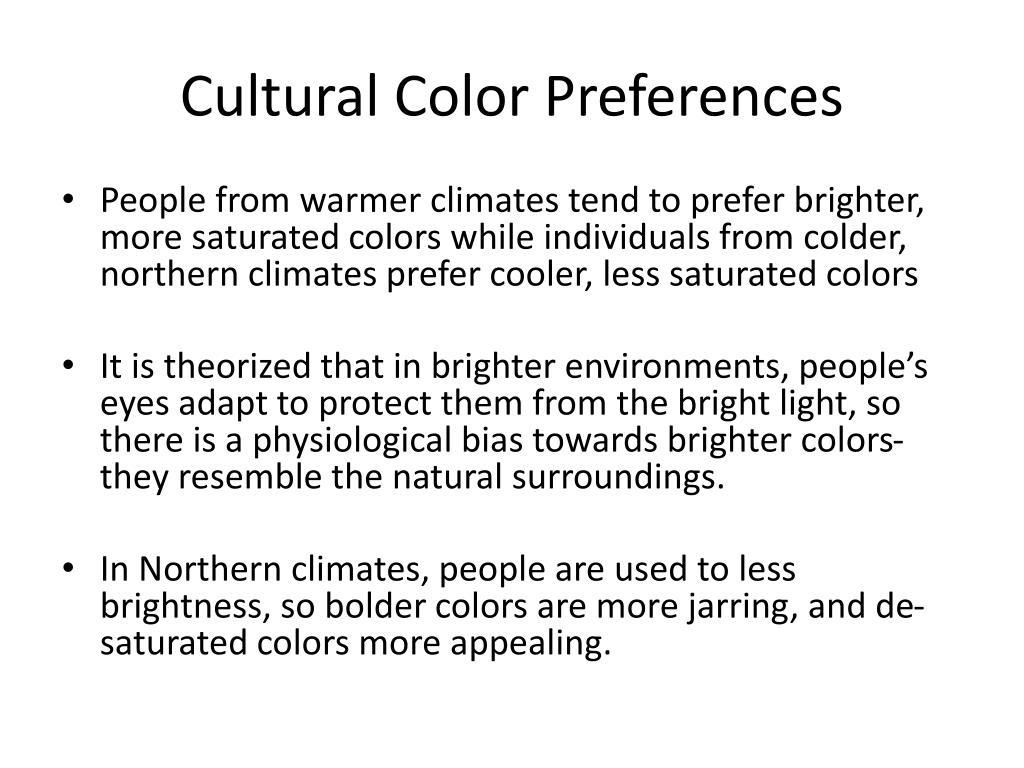 Cultural Color Preferences

• People from warmer climates tend to prefer brighter, more saturated colors while individuals from colder, northern climates prefer cooler, less saturated colors

• It is theorized that in brighter environments, people's eyes adapt to protect them from the bright light, so there is a physiological bias towards brighter colors- they resemble the natural surroundings.

• In Northern climates, people are used to less brightness, so bolder colors are more jarring, and de-saturated colors more appealing.